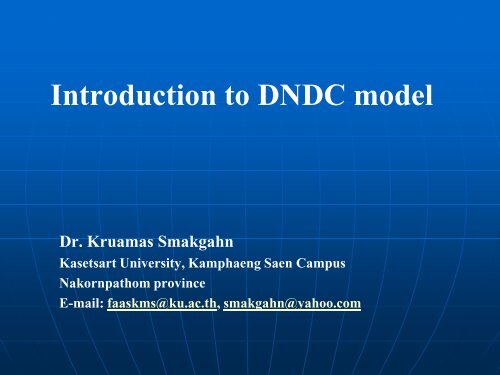 Introduction to DNDC model

Dr. Kruamas Smakgahn
Kasetsart University, Kamphaeng Saen Campus
Nakornpathom province
E-mail: faaskms@ku.ac.th, smakgahn@yahoo.com